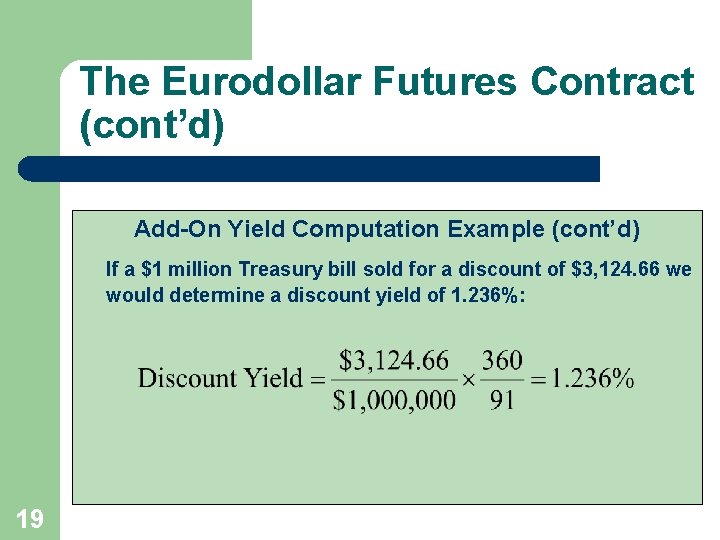 The Eurodollar Futures Contract (cont’d)

Add-On Yield Computation Example (cont’d)

If a \$1 million Treasury bill sold for a discount of \$3,124.66 we would determine a discount yield of 1.236%:

$\text{Discount Yield} = \frac{\$3,124.66}{\$1,000,000} \times \frac{360}{91} = 1.236\%$

19